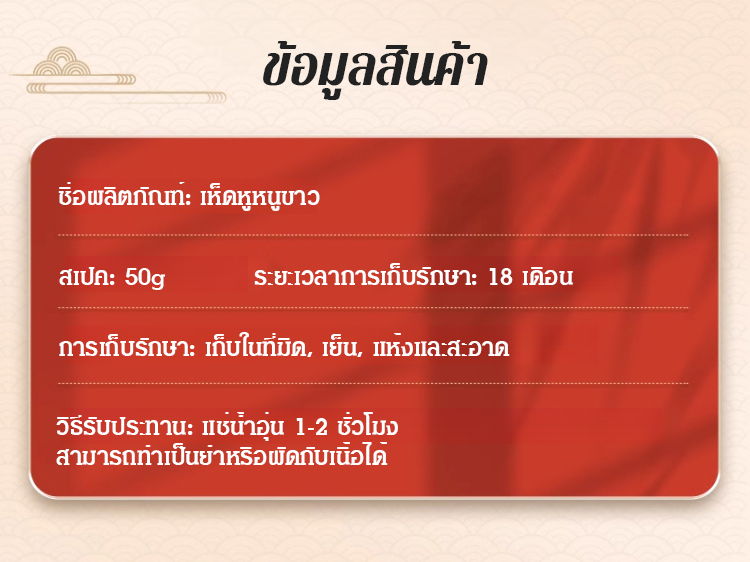 ข้อมูลสินค้า

ชื่อผลิตภัณฑ์: เห็ดหูหนูขาว

สเปค: 50g ระยะเวลาการเก็บรักษา: 18 เดือน

การเก็บรักษา: เก็บในที่มิด, เย็น, แห้งและสะอาด

วิธีรับประทาน: แช่น้ำอุ่น 1-2 ชั่วโมง
สามารถทำเป็นยำหรือผัดกับเนื้อได้